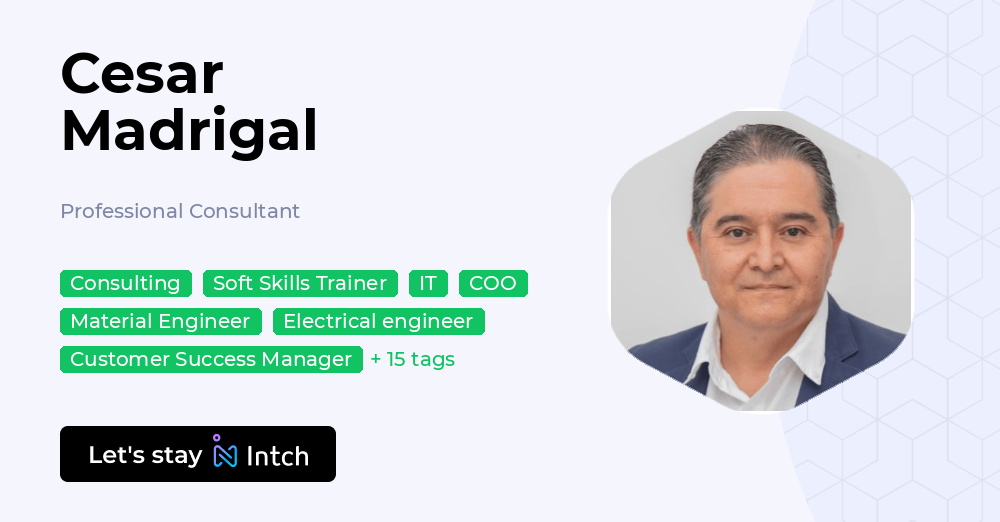 Cesar Madrigal

Professional Consultant

Consulting
Soft Skills Trainer
IT
COO
Material Engineer
Electrical engineer
Customer Success Manager
+ 15 tags

Let's stay Intch